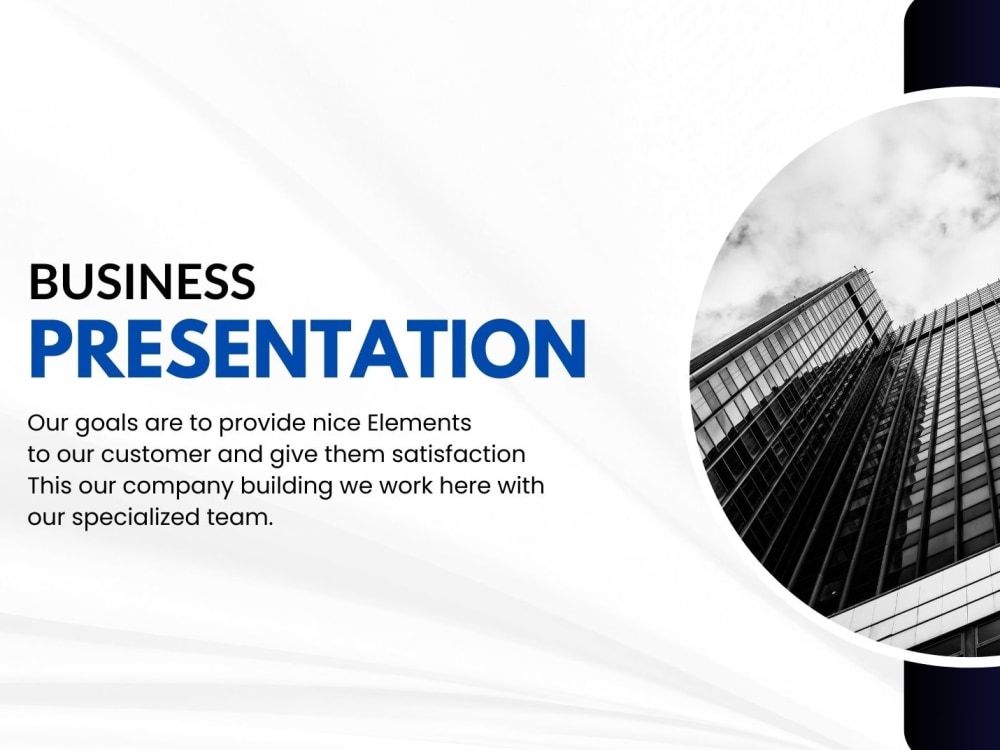 BUSINESS
PRESENTATION

Our goals are to provide nice Elements to our customer and give them satisfaction This our company building we work here with our specialized team.